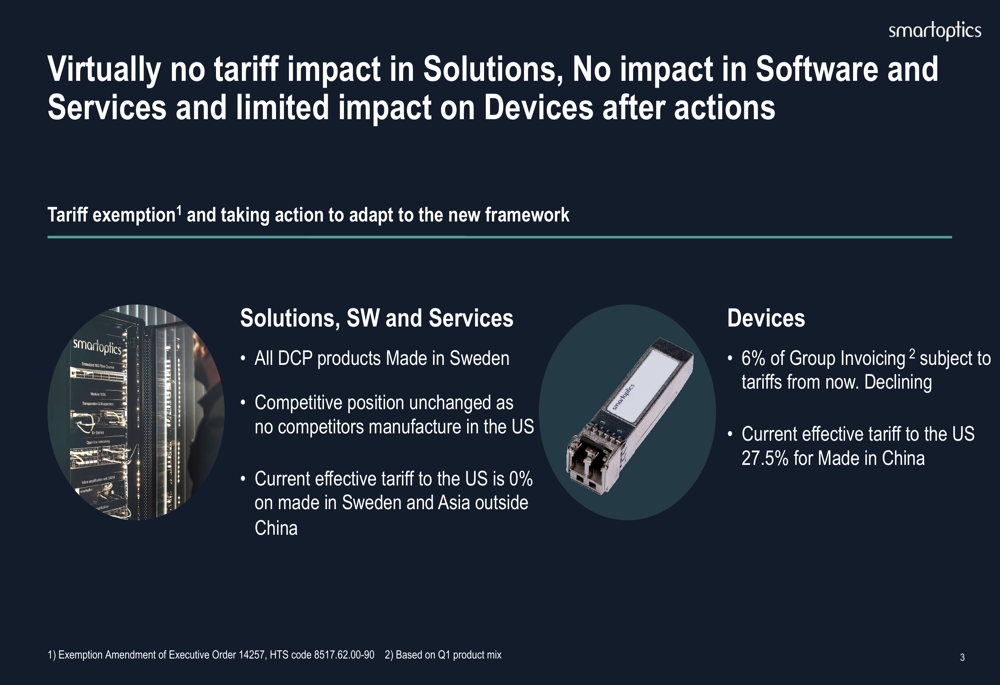 smartoptics

Virtually no tariff impact in Solutions, No impact in Software and Services and limited impact on Devices after actions

Tariff exemption$^1$ and taking action to adapt to the new framework

smartoptics

Solutions, SW and Services

• All DCP products Made in Sweden

• Competitive position unchanged as no competitors manufacture in the US

• Current effective tariff to the US is 0% on made in Sweden and Asia outside China

smartoptics

Devices

• 6% of Group Invoicing $^2$ subject to tariffs from now. Declining

• Current effective tariff to the US 27.5% for Made in China

1) Exemption Amendment of Executive Order 14257, HTS code 8517.62.00-90 2) Based on Q1 product mix

3